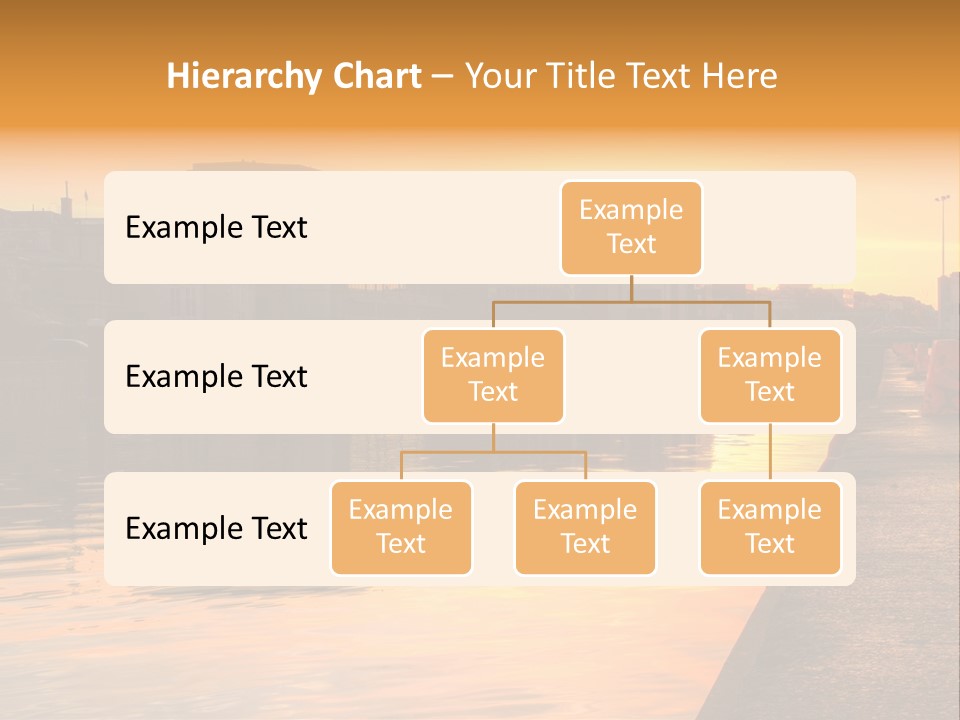 Hierarchy Chart – Your Title Text Here

Example Text

Example Text

Example Text

Example Text

Example Text

Example Text

Example Text

Example Text

Example Text